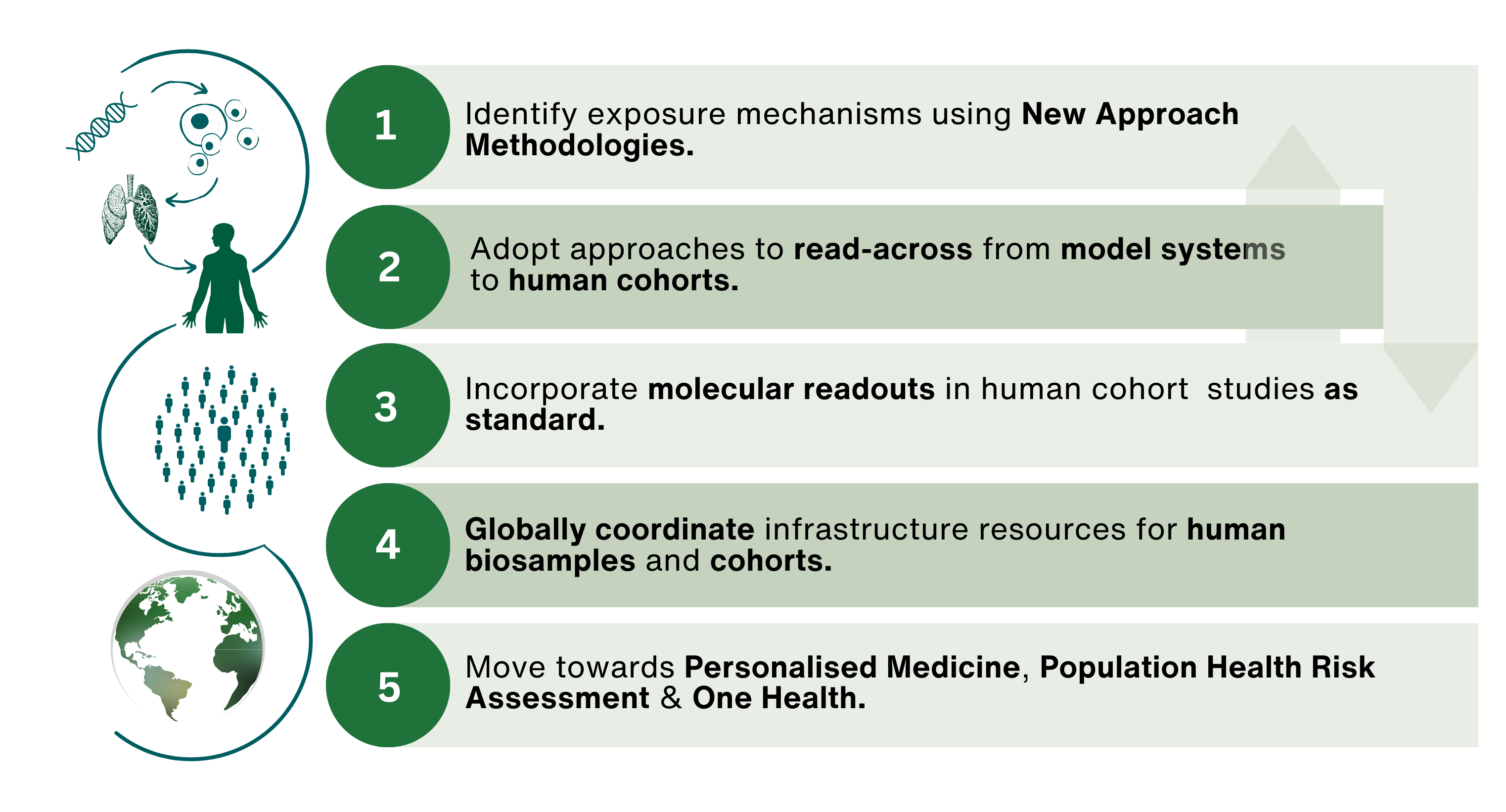 1

Identify exposure mechanisms using New Approach Methodologies.

2

Adopt approaches to read-across from model systems to human cohorts.

3

Incorporate molecular readouts in human cohort studies as standard.

4

Globally coordinate infrastructure resources for human biosamples and cohorts.

5

Move towards Personalised Medicine, Population Health Risk Assessment & One Health.